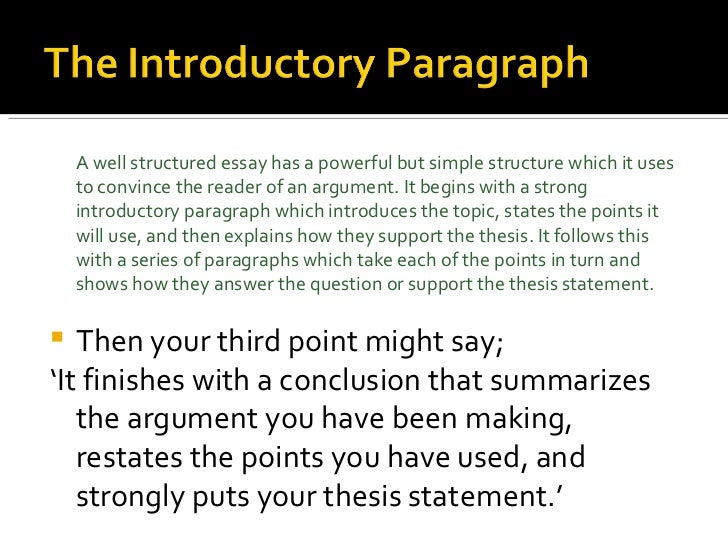 The Introductory Paragraph

A well structured essay has a powerful but simple structure which it uses to convince the reader of an argument. It begins with a strong introductory paragraph which introduces the topic, states the points it will use, and then explains how they support the thesis. It follows this with a series of paragraphs which take each of the points in turn and shows how they answer the question or support the thesis statement.

Then your third point might say;
‘It finishes with a conclusion that summarizes the argument you have been making, restates the points you have used, and strongly puts your thesis statement.’